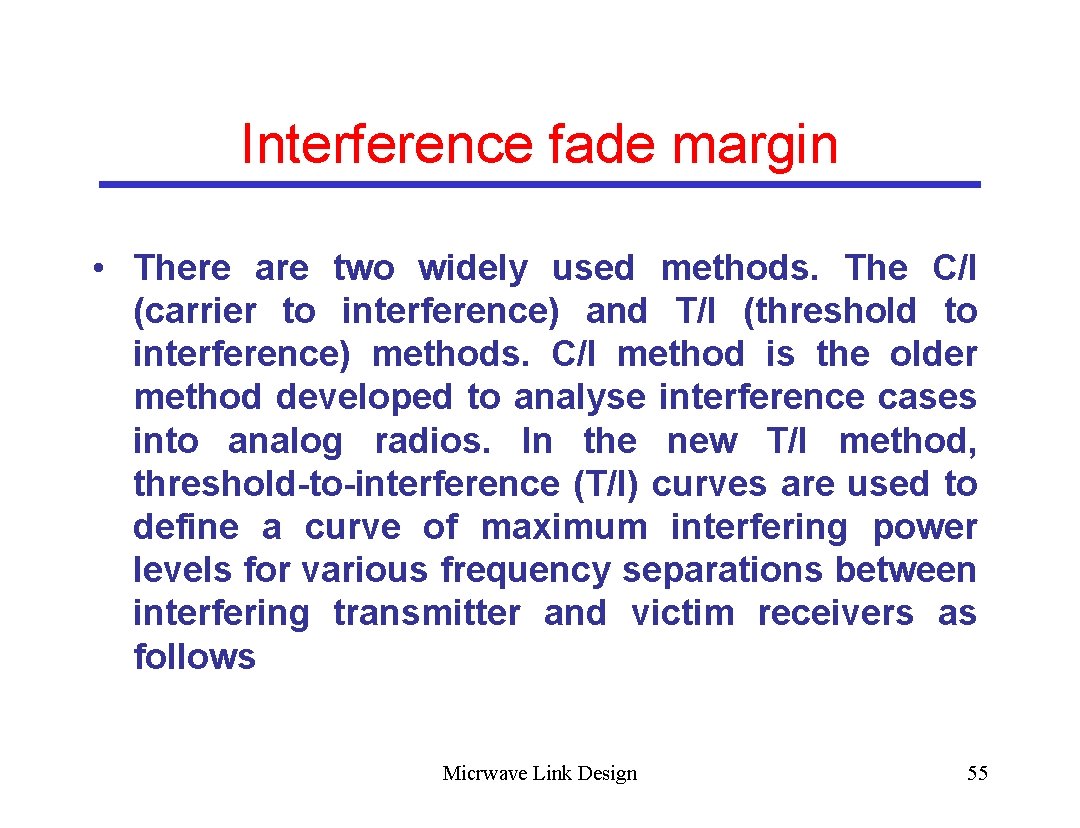 Interference fade margin

• There are two widely used methods. The C/I (carrier to interference) and T/I (threshold to interference) methods. C/I method is the older method developed to analyse interference cases into analog radios. In the new T/I method, threshold-to-interference (T/I) curves are used to define a curve of maximum interfering power levels for various frequency separations between interfering transmitter and victim receivers as follows

Micrwave Link Design

55